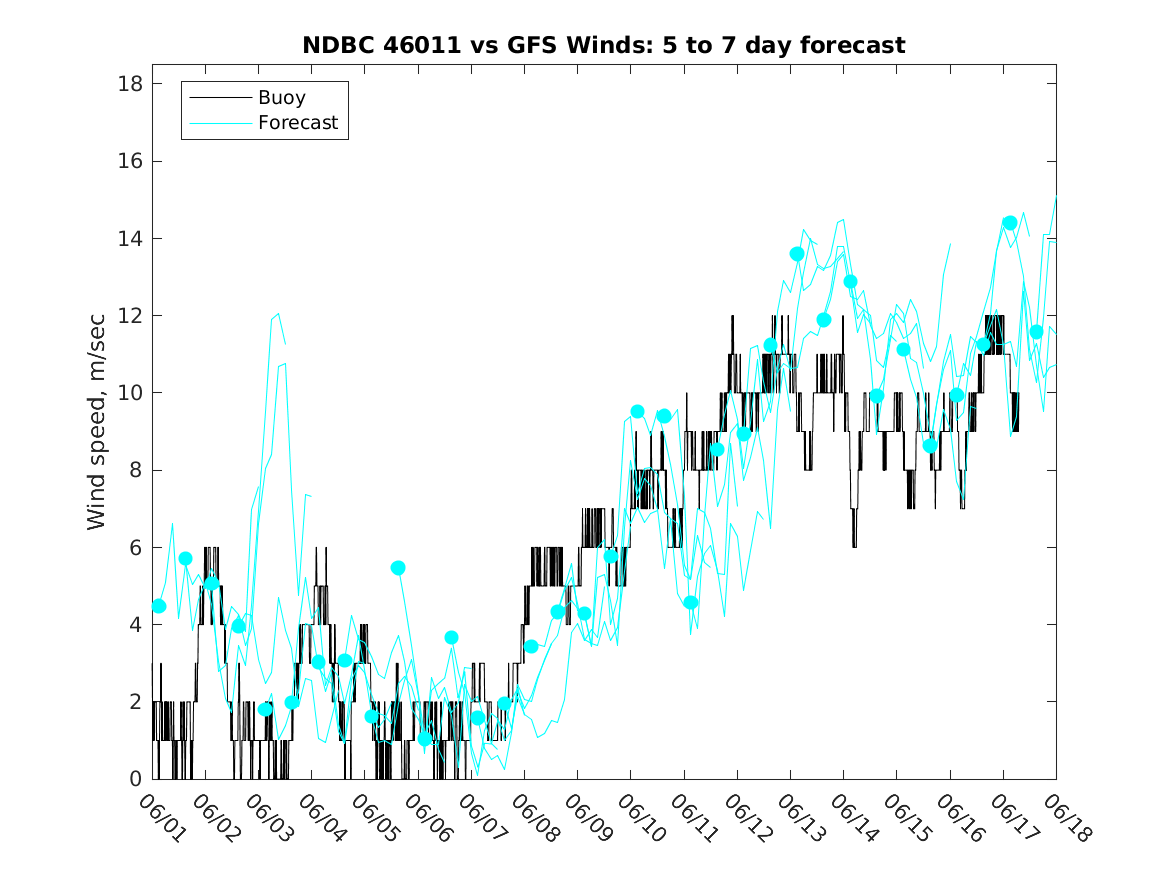 NDBC 46011 vs GFS Winds: 5 to 7 day forecast

Buoy
Forecast

Wind speed, m/sec

18
16
14
12
10
8
6
4
2
0

06/01
06/02
06/03
06/04
06/05
06/06
06/07
06/08
06/09
06/10
06/11
06/12
06/13
06/14
06/15
06/16
06/17
06/18